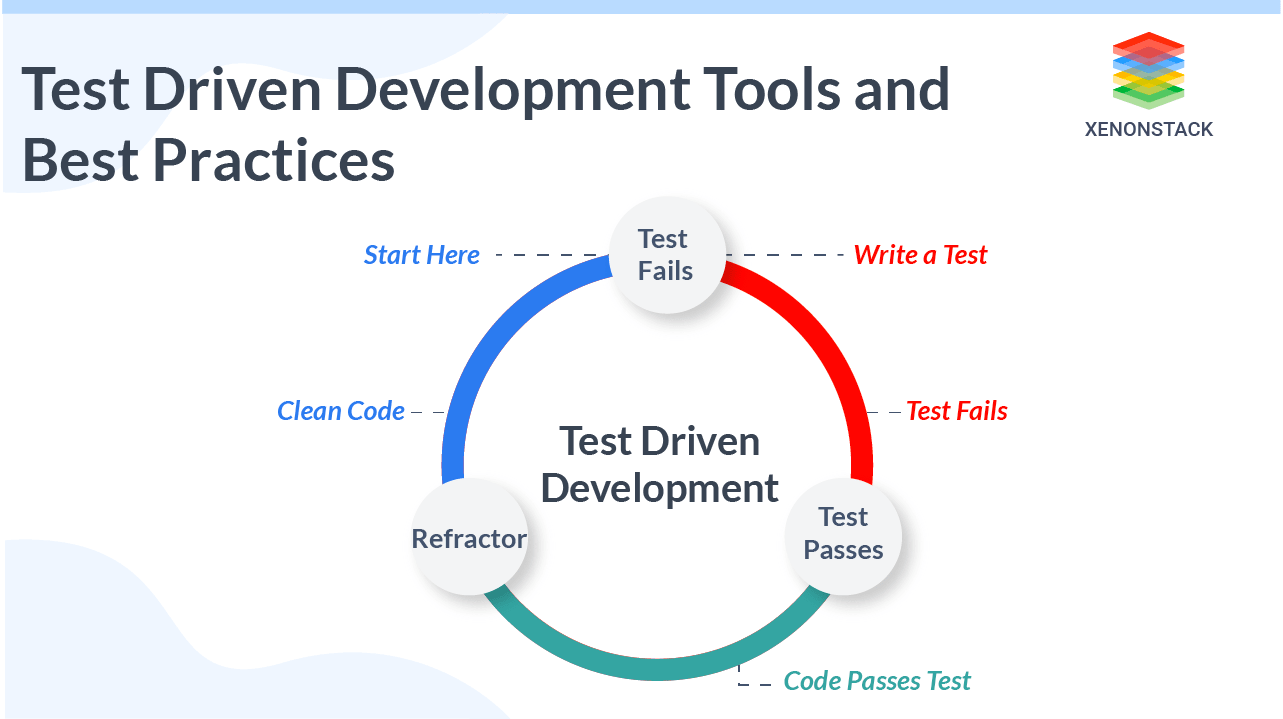 Test Driven Development Tools and Best Practices

XENONSTACK

Start Here

Test Fails

Write a Test

Clean Code

Test Fails

Test Driven Development

Refractor

Test Passes

Code Passes Test